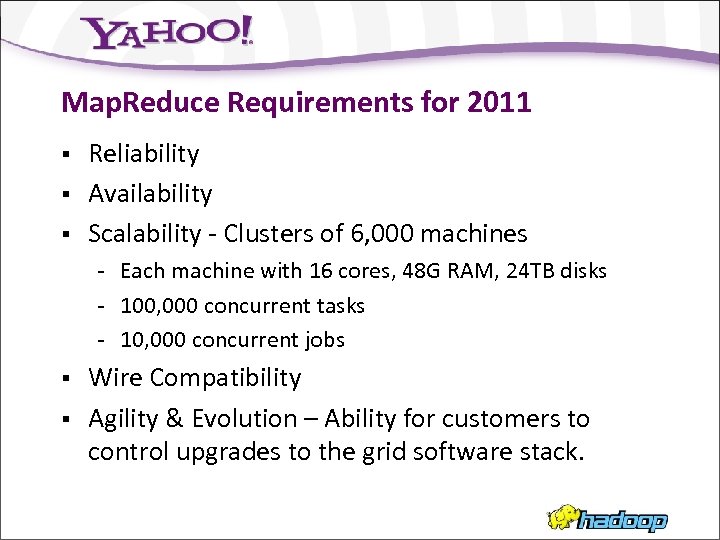 YAHOO!

MapReduce Requirements for 2011

▪ Reliability
▪ Availability
▪ Scalability - Clusters of 6,000 machines
- Each machine with 16 cores, 48G RAM, 24TB disks
- 100,000 concurrent tasks
- 10,000 concurrent jobs
▪ Wire Compatibility
▪ Agility & Evolution – Ability for customers to control upgrades to the grid software stack.

hadoop